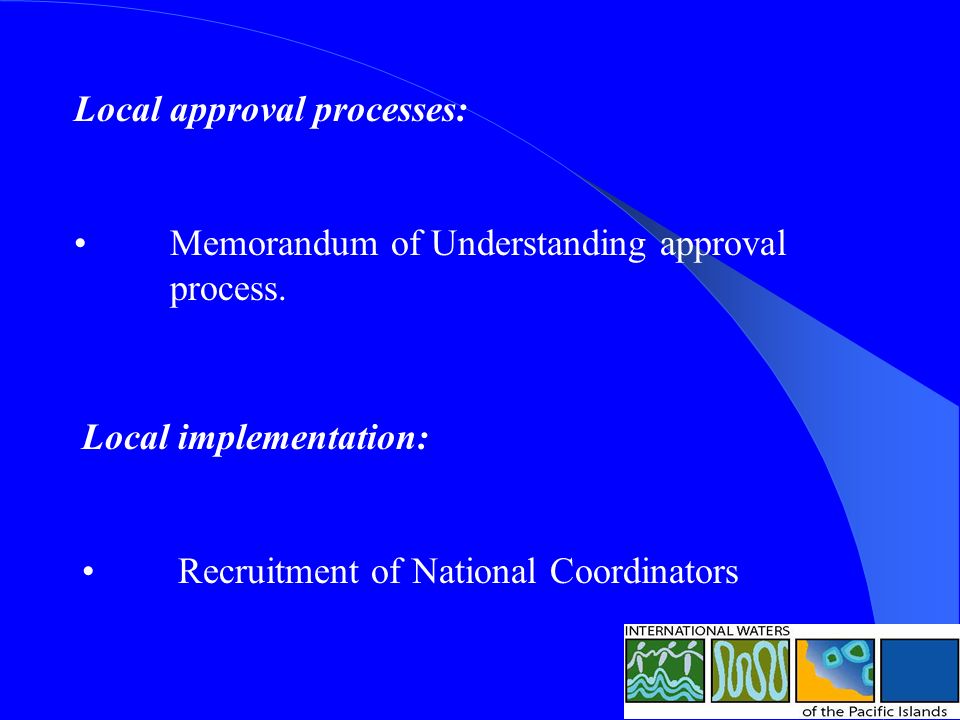 Local approval processes:

• Memorandum of Understanding approval process.

Local implementation:

• Recruitment of National Coordinators

INTERNATIONAL WATERS
of the Pacific Islands